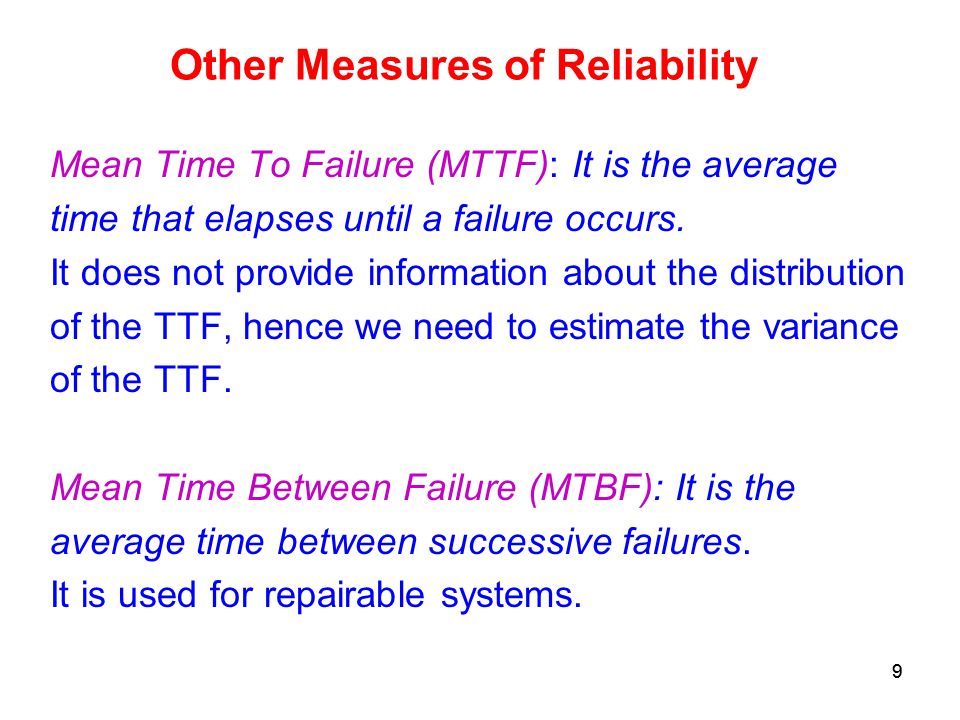 Other Measures of Reliability

Mean Time To Failure (MTTF): It is the average time that elapses until a failure occurs.
It does not provide information about the distribution of the TTF, hence we need to estimate the variance of the TTF.

Mean Time Between Failure (MTBF): It is the average time between successive failures.
It is used for repairable systems.

9